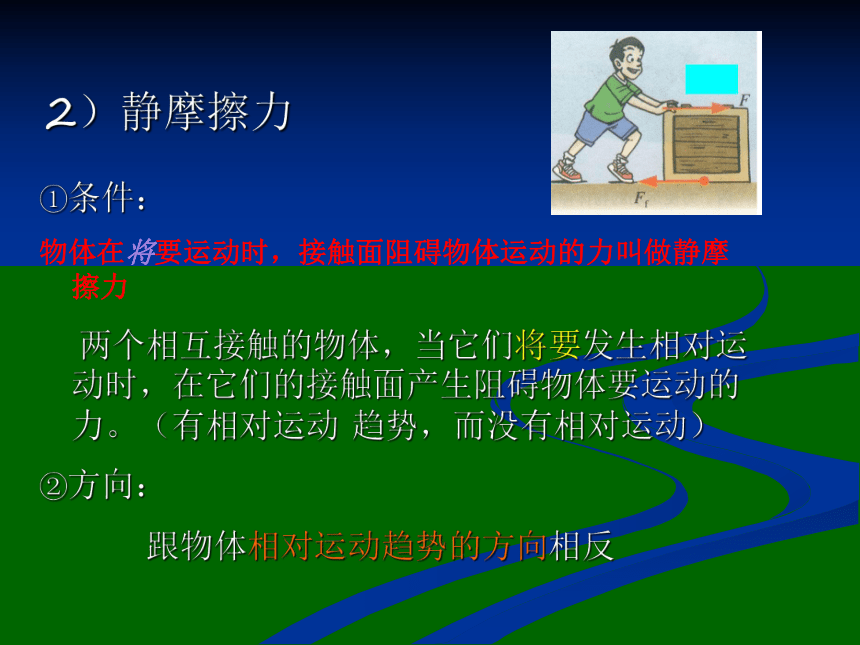 2）静摩擦力

$F$

$F_f$

①条件：

物体在将要运动时，接触面阻碍物体运动的力叫做静摩擦力

两个相互接触的物体，当它们将要发生相对运动时，在它们的接触面产生阻碍物体要运动的力。（有相对运动 趋势，而没有相对运动）

②方向：

跟物体相对运动趋势的方向相反